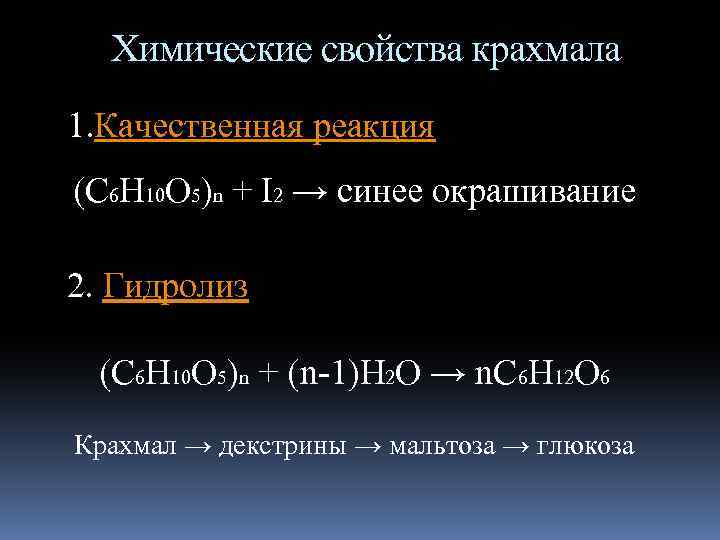 Химические свойства крахмала

1.Качественная реакция

$(C_6H_{10}O_5)_n + I_2 \rightarrow$ синее окрашивание

2. Гидролиз

$(C_6H_{10}O_5)_n + (n-1)H_2O \rightarrow nC_6H_{12}O_6$

Крахмал → декстрины → мальтоза → глюкоза